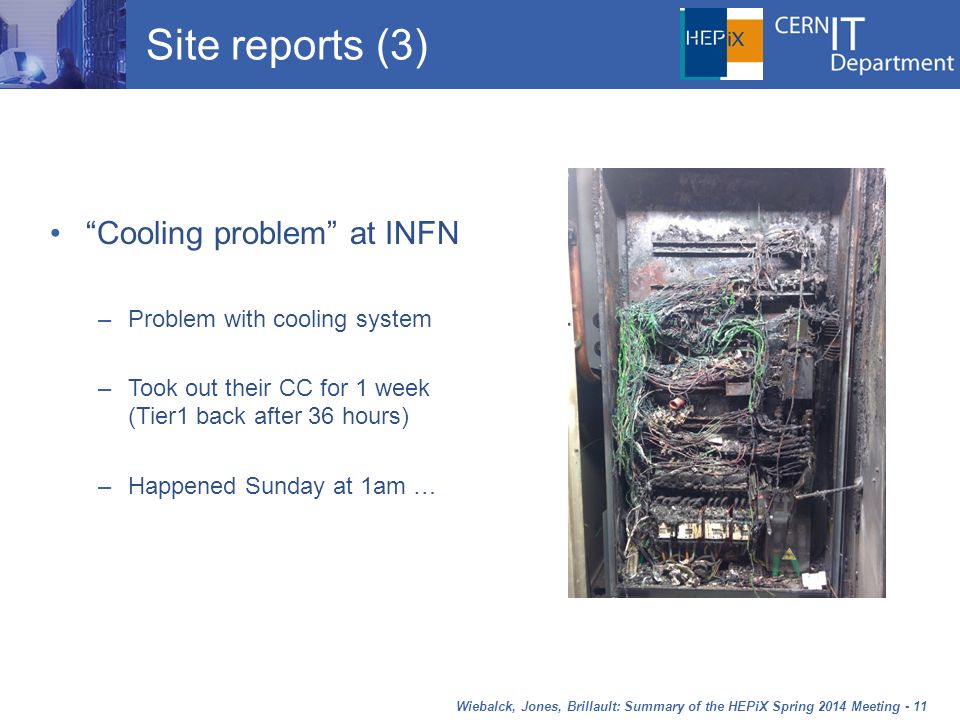 Site reports (3)

HEPiX

CERN IT Department

• "Cooling problem" at INFN

– Problem with cooling system

– Took out their CC for 1 week (Tier1 back after 36 hours)

– Happened Sunday at 1am …

Wiebalck, Jones, Brillault: Summary of the HEPiX Spring 2014 Meeting - 11